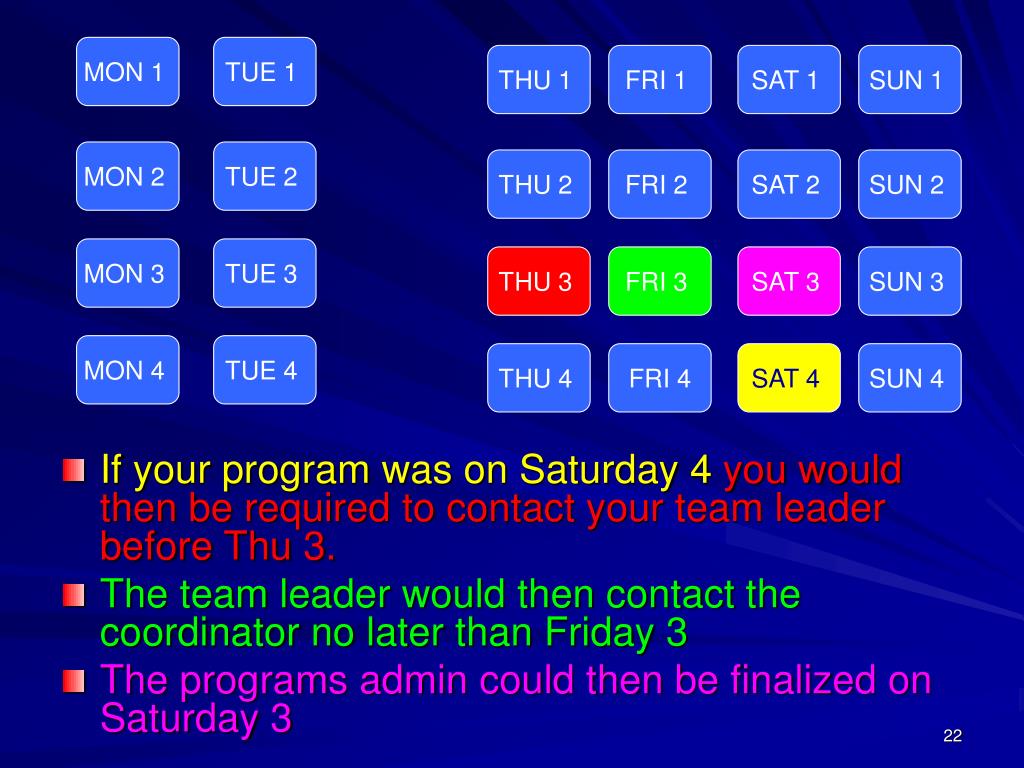 MON 1 TUE 1

MON 2 TUE 2

MON 3 TUE 3

MON 4 TUE 4

THU 1 FRI 1 SAT 1 SUN 1

THU 2 FRI 2 SAT 2 SUN 2

THU 3 FRI 3 SAT 3 SUN 3

THU 4 FRI 4 SAT 4 SUN 4

If your program was on Saturday 4 you would then be required to contact your team leader before Thu 3.

The team leader would then contact the coordinator no later than Friday 3

The programs admin could then be finalized on Saturday 3

22